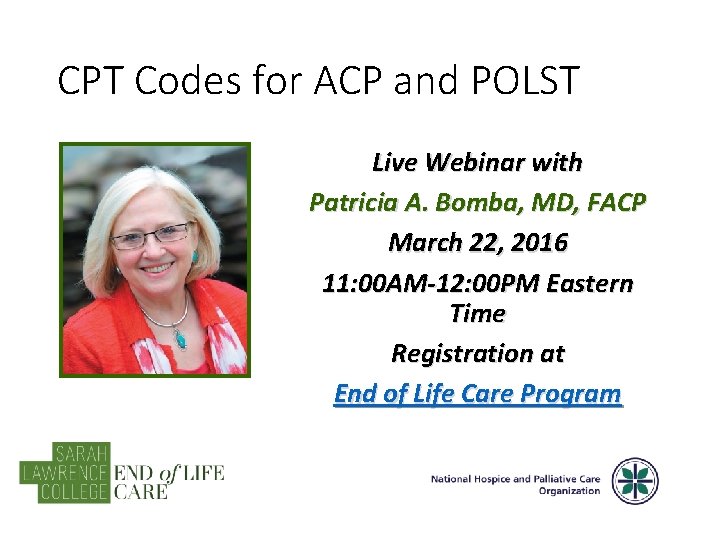 CPT Codes for ACP and POLST

Live Webinar with

Patricia A. Bomba, MD, FACP

March 22, 2016

11:00AM-12:00PM Eastern Time

Registration at

End of Life Care Program

SARAH LAWRENCE COLLEGE END of LIFE CARE

National Hospice and Palliative Care Organization